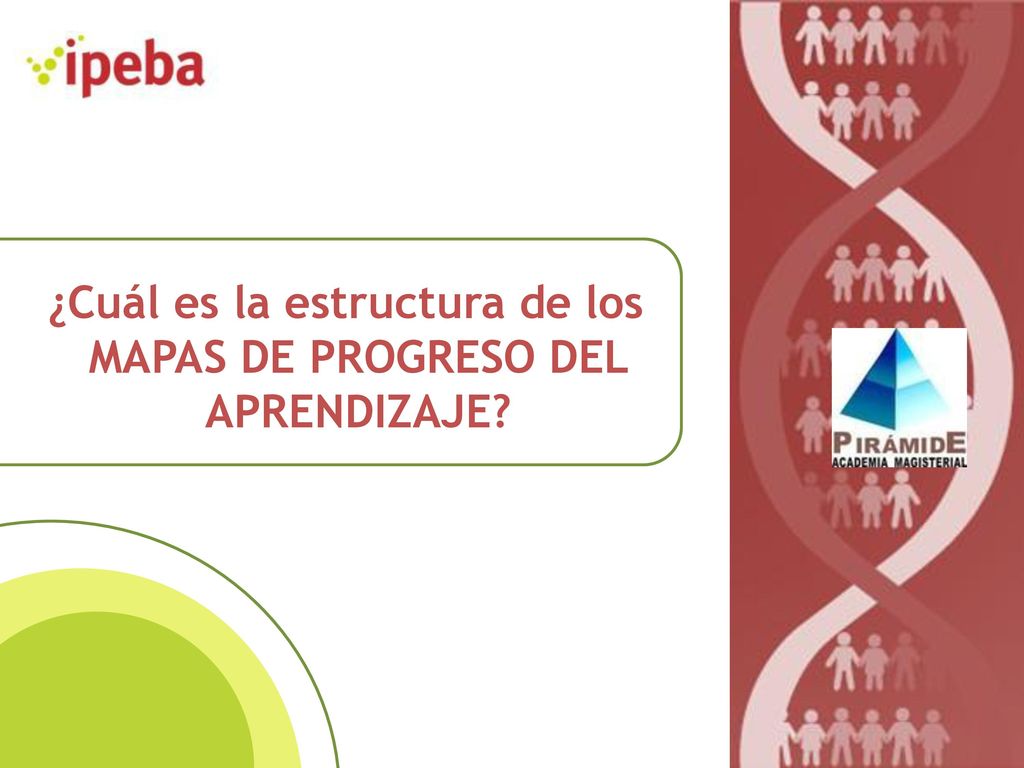 ipeba

¿Cuál es la estructura de los MAPAS DE PROGRESO DEL APRENDIZAJE?

PIRÁMIDE
ACADEMIA MAGISTERIAL